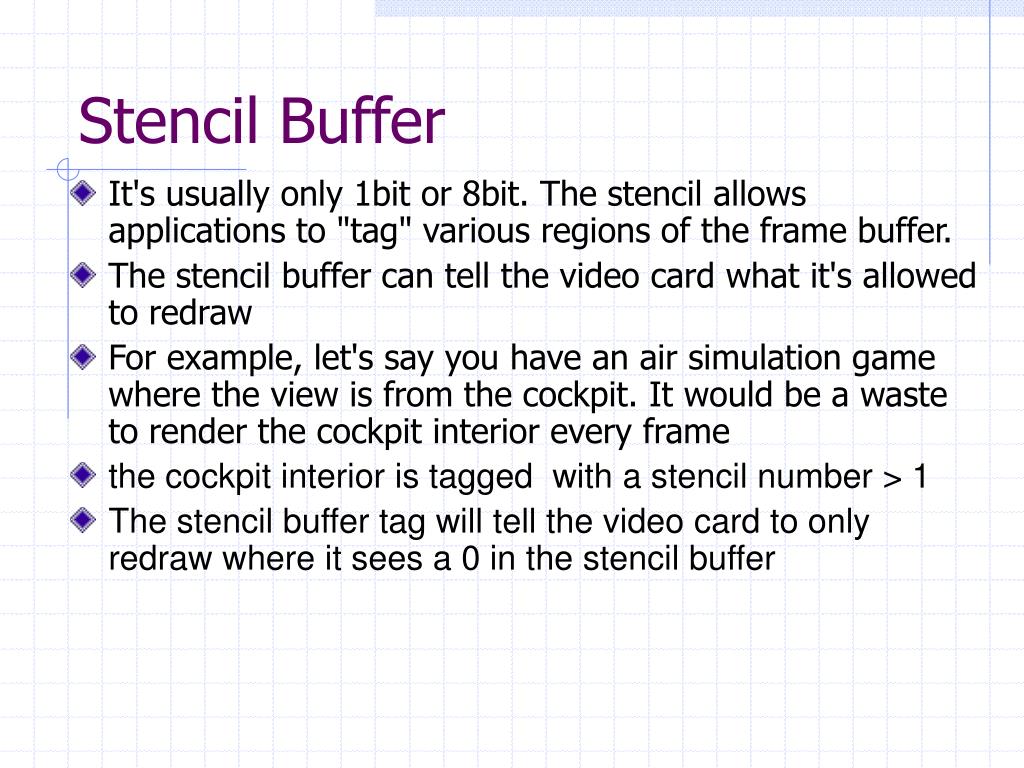 Stencil Buffer

It's usually only 1bit or 8bit. The stencil allows applications to "tag" various regions of the frame buffer.

The stencil buffer can tell the video card what it's allowed to redraw

For example, let's say you have an air simulation game where the view is from the cockpit. It would be a waste to render the cockpit interior every frame

the cockpit interior is tagged with a stencil number > 1

The stencil buffer tag will tell the video card to only redraw where it sees a 0 in the stencil buffer